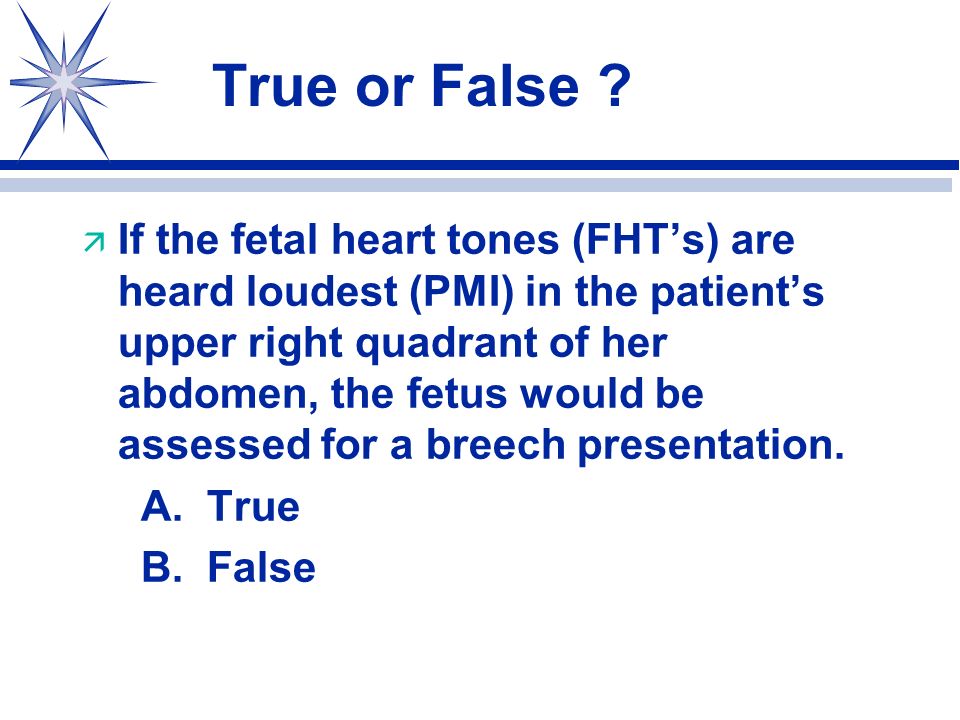 True or False ?

If the fetal heart tones (FHT’s) are heard loudest (PMI) in the patient’s upper right quadrant of her abdomen, the fetus would be assessed for a breech presentation.

A. True

B. False